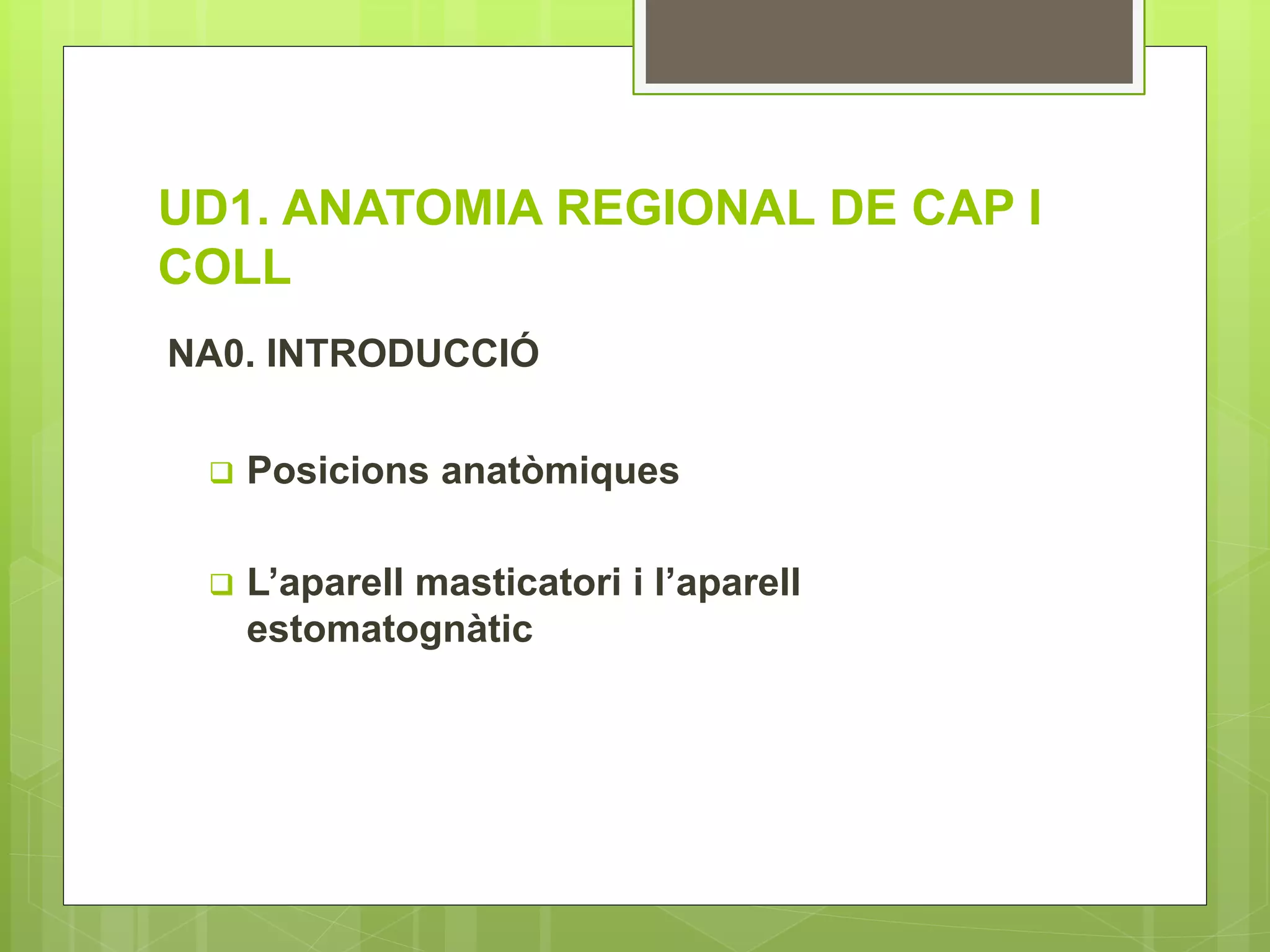 UD1. ANATOMIA REGIONAL DE CAP I COLL

NA0. INTRODUCCIÓ

❑ Posicions anatòmiques

❑ L’aparell masticatori i l’aparell estomatognàtic